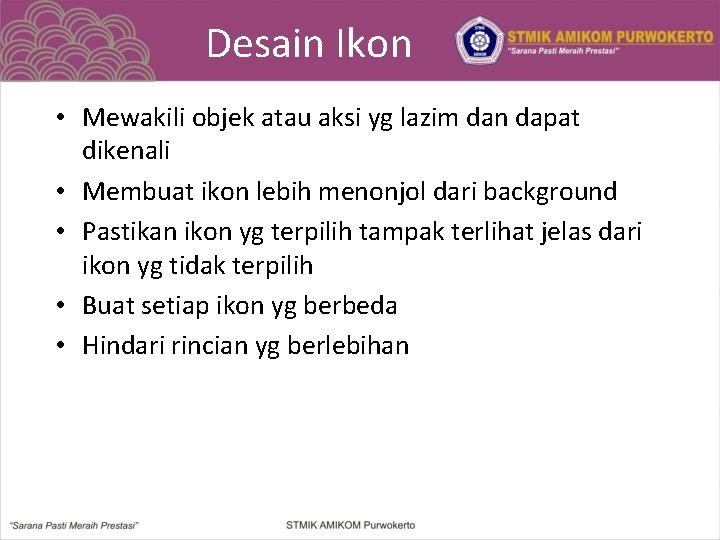 Desain Ikon

STMIK AMIKOM PURWOKERTO
"Sarana Pasti Meraih Prestasi"

• Mewakili objek atau aksi yg lazim dan dapat dikenali
• Membuat ikon lebih menonjol dari background
• Pastikan ikon yg terpilih tampak terlihat jelas dari ikon yg tidak terpilih
• Buat setiap ikon yg berbeda
• Hindari rincian yg berlebihan

"Sarana Pasti Meraih Prestasi"

STMIK AMIKOM Purwokerto